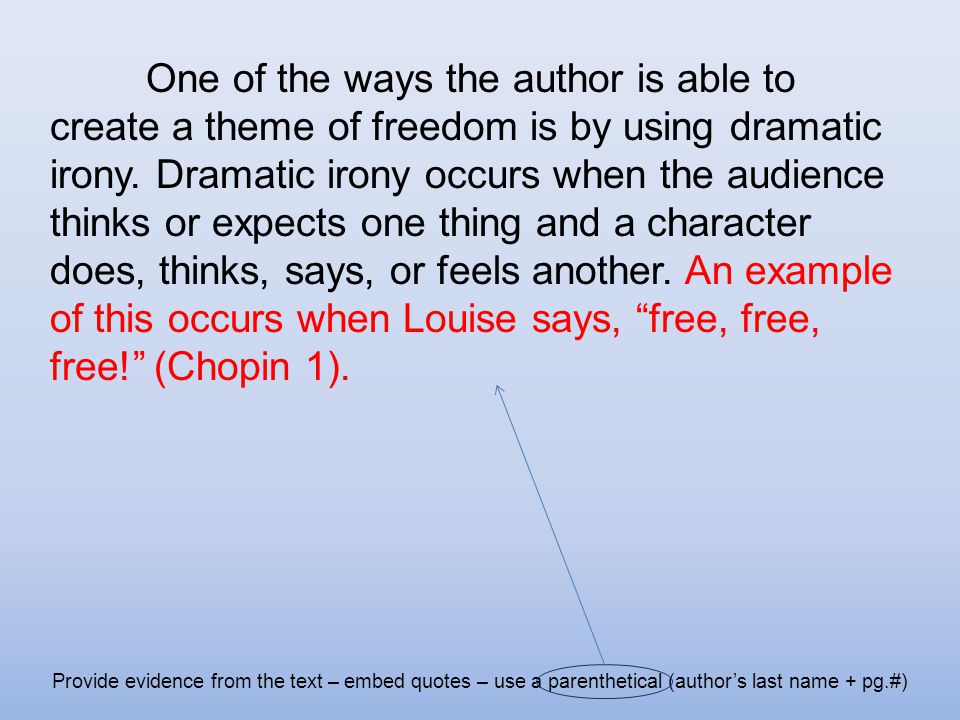 One of the ways the author is able to create a theme of freedom is by using dramatic irony. Dramatic irony occurs when the audience thinks or expects one thing and a character does, thinks, says, or feels another. An example of this occurs when Louise says, “free, free, free!” (Chopin 1).

Provide evidence from the text – embed quotes – use a parenthetical (author’s last name + pg.#)